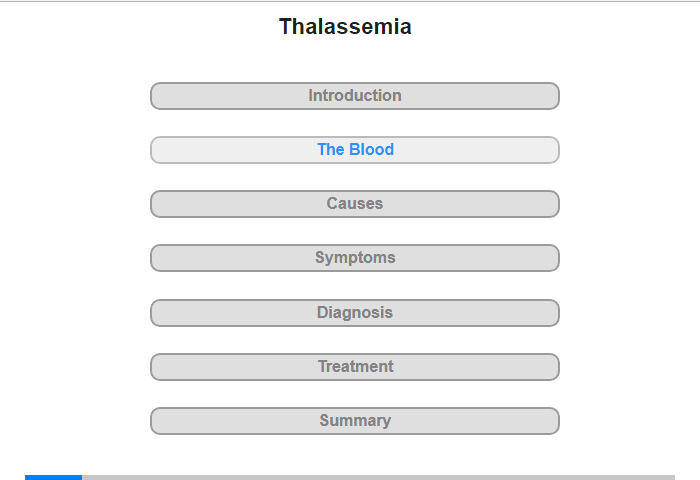 Thalassemia

Introduction

The Blood

Causes

Symptoms

Diagnosis

Treatment

Summary